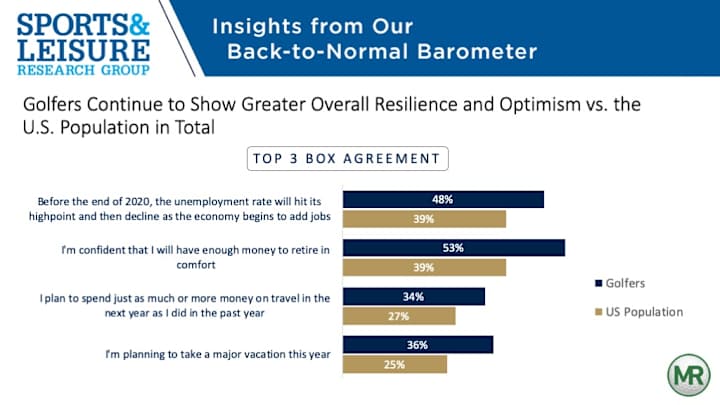 SPORTS&
LEISURE
RESEARCH GROUP

Insights from Our
Back-to-Normal Barometer

Golfers Continue to Show Greater Overall Resilience and Optimism vs. the U.S. Population in Total

TOP 3 BOX AGREEMENT

Before the end of 2020, the unemployment rate will hit its highpoint and then decline as the economy begins to add jobs
48%
39%

I'm confident that I will have enough money to retire in comfort
53%
39%

I plan to spend just as much or more money on travel in the next year as I did in the past year
34%
27%

I'm planning to take a major vacation this year
36%
25%

Golfers
US Population

MR